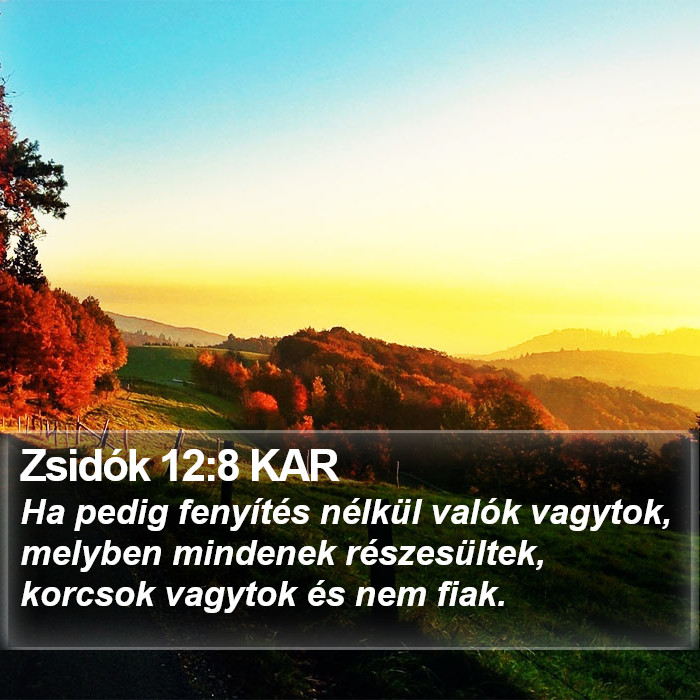 Zsidók 12:8 KAR
Ha pedig fenyítés nélkül valók vagytok, melyben mindenek részesültek, korcsok vagytok és nem fiak.